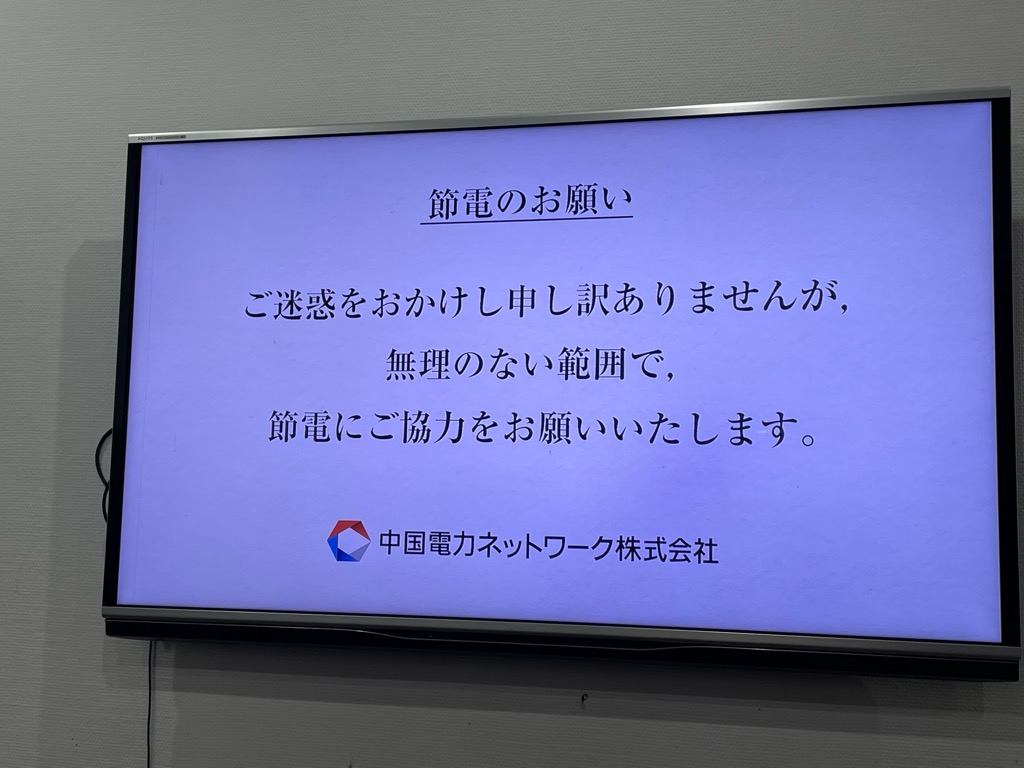 節電のお願い

ご迷惑をおかけし申し訳ありませんが，
無理のない範囲で，
節電にご協力をお願いいたします。

中国電力ネットワーク株式会社